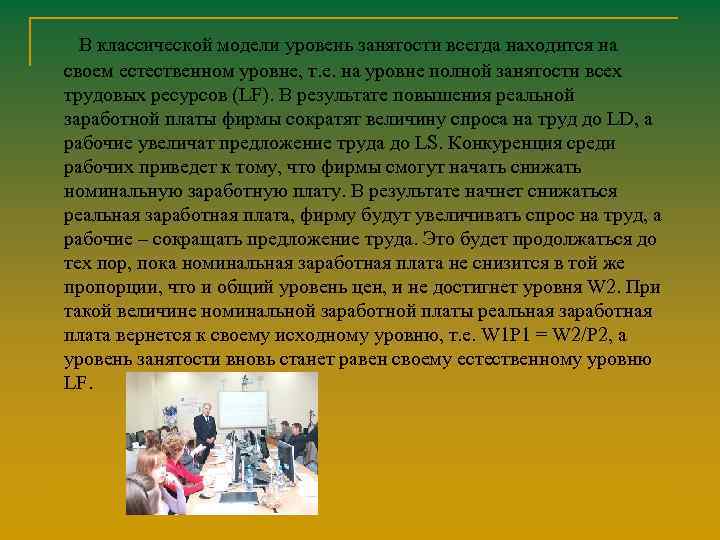 В классической модели уровень занятости всегда находится на своем естественном уровне, т.е. на уровне полной занятости всех трудовых ресурсов (LF). В результате повышения реальной заработной платы фирмы сократят величину спроса на труд до LD, а рабочие увеличат предложение труда до LS. Конкуренция среди рабочих приведет к тому, что фирмы смогут начать снижать номинальную заработную плату. В результате начнет снижаться реальная заработная плата, фирму будут увеличивать спрос на труд, а рабочие – сокращать предложение труда. Это будет продолжаться до тех пор, пока номинальная заработная плата не снизится в той же пропорции, что и общий уровень цен, и не достигнет уровня W2. При такой величине номинальной заработной платы реальная заработная плата вернется к своему исходному уровню, т.е. W1P1 = W2/P2, а уровень занятости вновь станет равен своему естественному уровню LF.